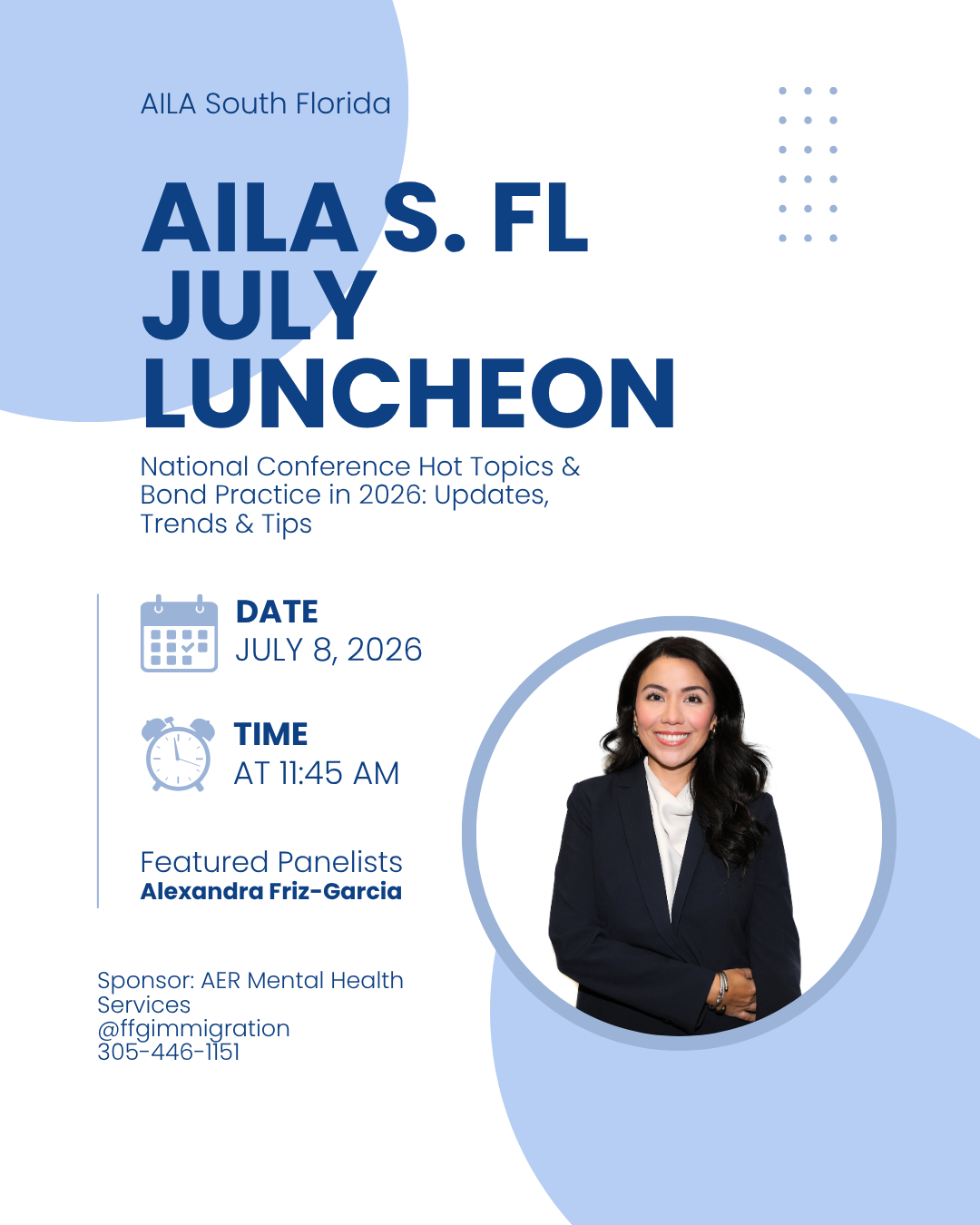 AILA South Florida

AILA S. FL JULY LUNCHEON

National Conference Hot Topics & Bond Practice in 2026: Updates, Trends & Tips

DATE
JULY 8, 2026

TIME
AT 11:45 AM

Featured Panelists
Alexandra Friz-Garcia

Sponsor: AER Mental Health Services
@ffgimmigration
305-446-1151